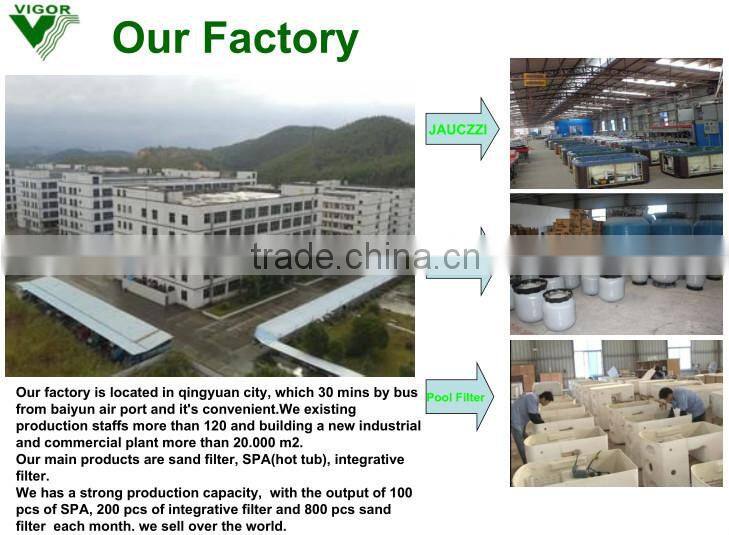 VIGOR

Our Factory

JAUCZZI

trade.china.cn

Pool Filter

Our factory is located in qingyuan city, which 30 mins by bus from baiyun air port and it's convenient.We existing production staffs more than 120 and building a new industrial and commercial plant more than 20.000 m2.
Our main products are sand filter, SPA(hot tub), integrative filter.
We has a strong production capacity, with the output of 100 pcs of SPA, 200 pcs of integrative filter and 800 pcs sand filter each month. we sell over the world.